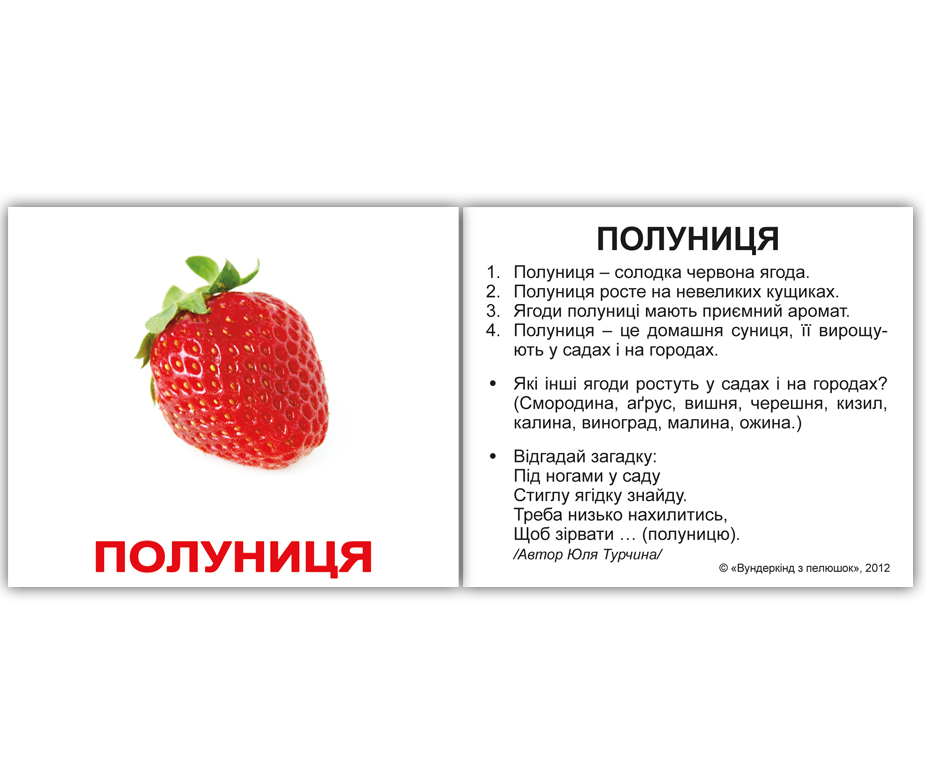 ПОЛУНИЦЯ

ПОЛУНИЦЯ

1. Полуниця – солодка червона ягода.
2. Полуниця росте на невеликих кущиках.
3. Ягоди полуниці мають приємний аромат.
4. Полуниця – це домашня суниця, її вирощують у садах і на городах.

• Які інші ягоди ростуть у садах і на городах? (Смородина, аґрус, вишня, черешня, кизил, калина, виноград, малина, ожина.)

• Відгадай загадку:
Під ногами у саду
Стиглу ягідку знайду.
Треба низько нахилитись,
Щоб зірвати … (полуницю).
/Автор Юля Турчина/

© «Вундеркінд з пелюшок», 2012